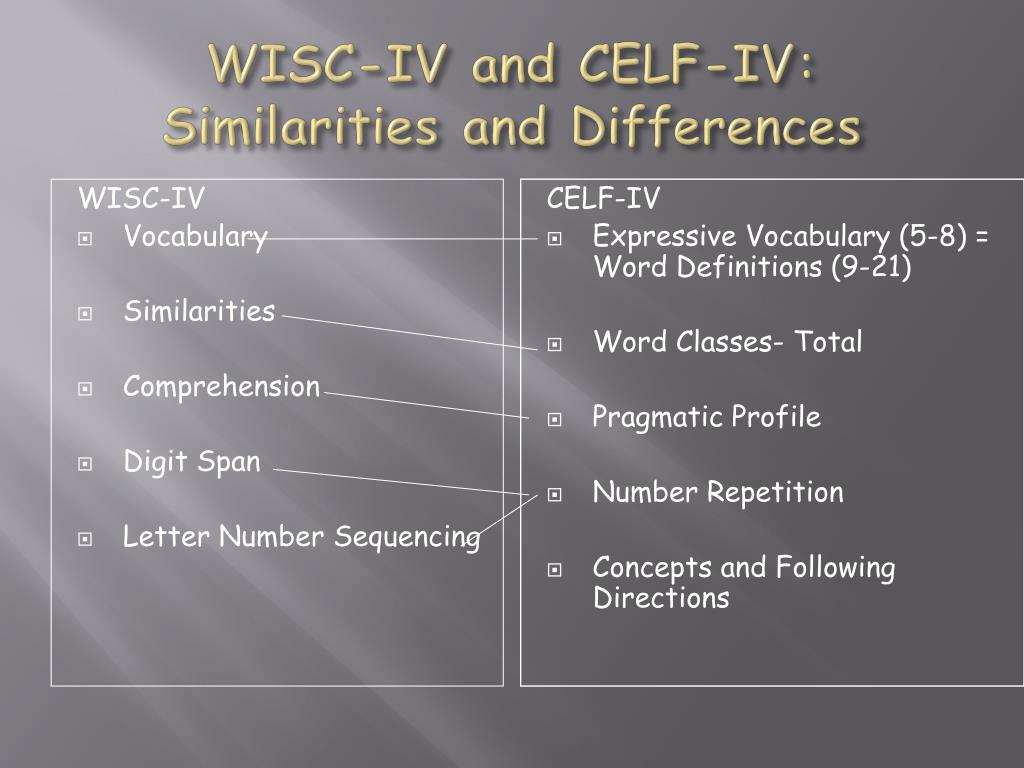 WISC-IV and CELF-IV: Similarities and Differences

WISC-IV
Vocabulary

Similarities

Comprehension

Digit Span

Letter Number Sequencing

CELF-IV
Expressive Vocabulary (5-8) = Word Definitions (9-21)

Word Classes- Total

Pragmatic Profile

Number Repetition

Concepts and Following Directions